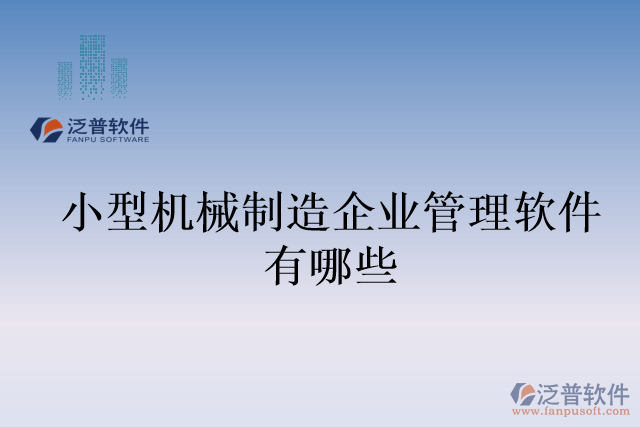 泛普软件
FANPU SOFTWARE

小型机械制造企业管理软件有哪些

泛普软件
www.fanpusoft.com